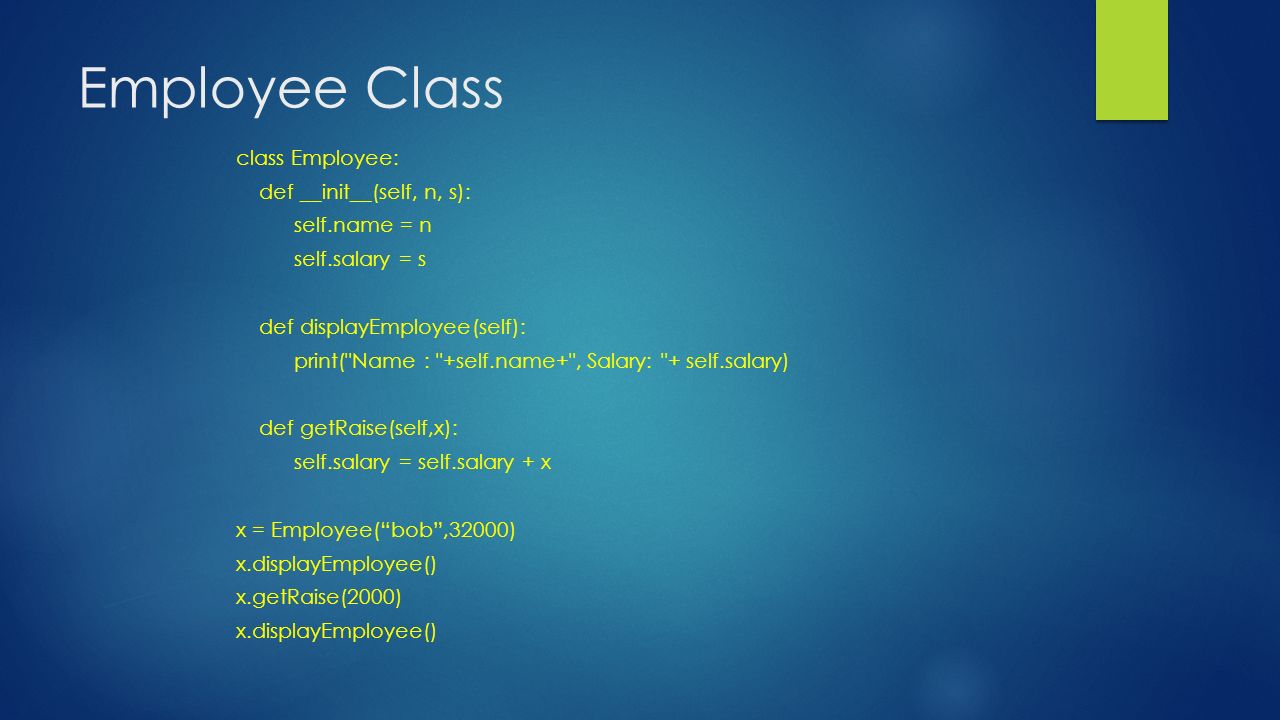 Employee Class

class Employee:
    def __init__(self, n, s):
        self.name = n
        self.salary = s

    def displayEmployee(self):
        print("Name : "+self.name+", Salary: "+ self.salary)

    def getRaise(self,x):
        self.salary = self.salary + x

x = Employee(“bob”,32000)
x.displayEmployee()
x.getRaise(2000)
x.displayEmployee()